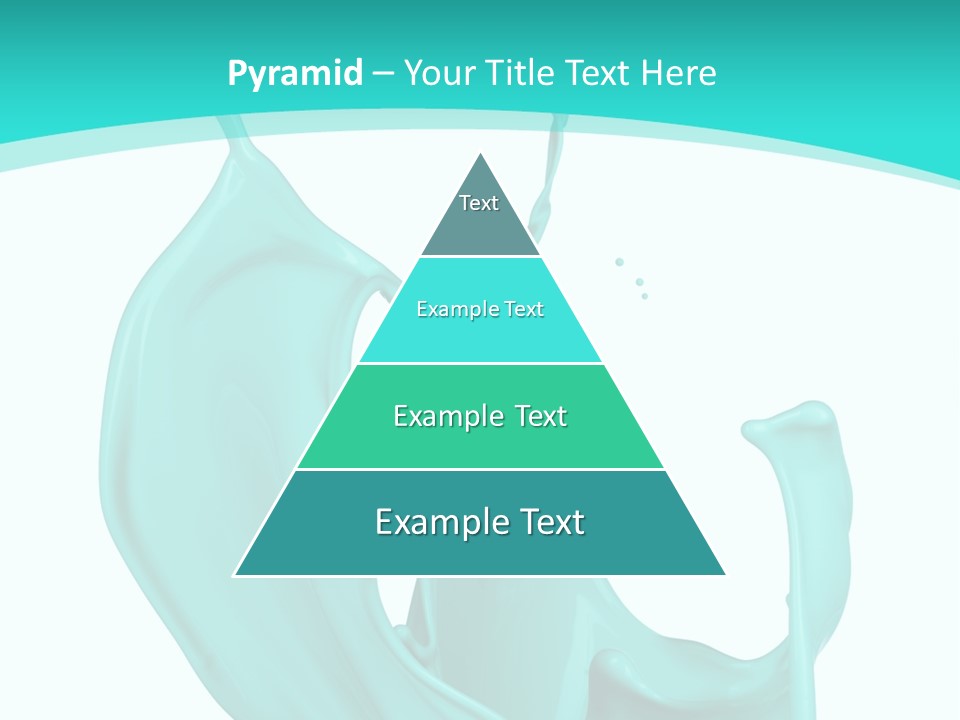 Pyramid – Your Title Text Here

Text

Example Text

Example Text

Example Text